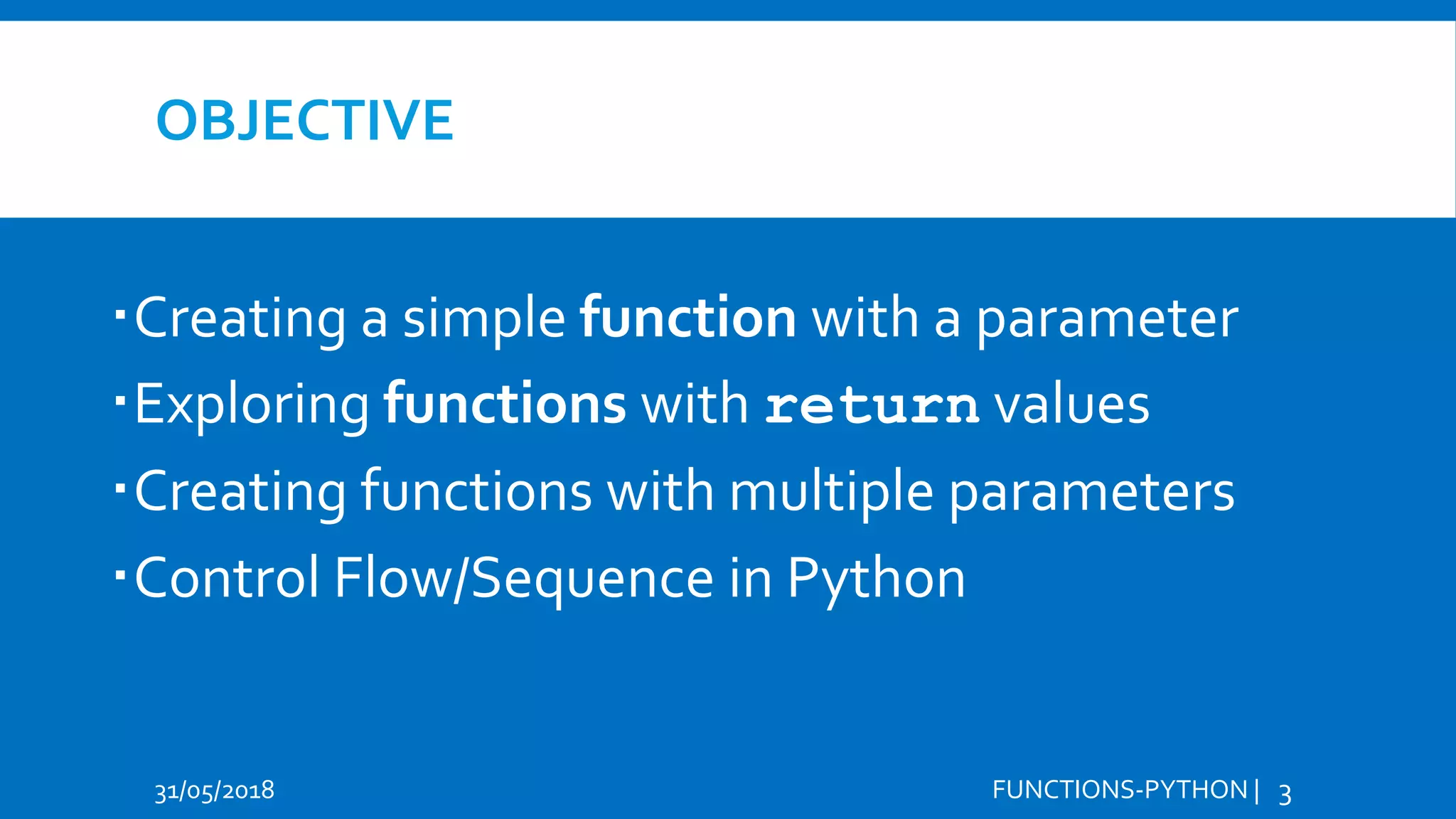 OBJECTIVE

▪ Creating a simple function with a parameter
▪ Exploring functions with return values
▪ Creating functions with multiple parameters
▪ Control Flow/Sequence in Python

31/05/2018

FUNCTIONS-PYTHON | 3